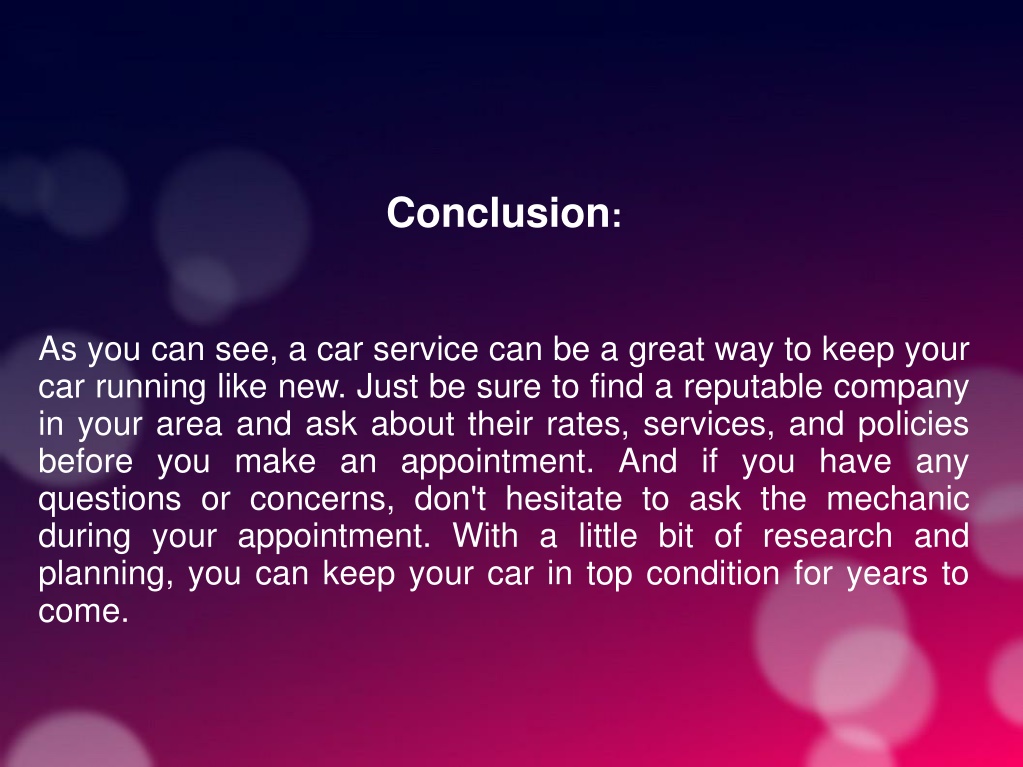 Conclusion:

As you can see, a car service can be a great way to keep your car running like new. Just be sure to find a reputable company in your area and ask about their rates, services, and policies before you make an appointment. And if you have any questions or concerns, don't hesitate to ask the mechanic during your appointment. With a little bit of research and planning, you can keep your car in top condition for years to come.